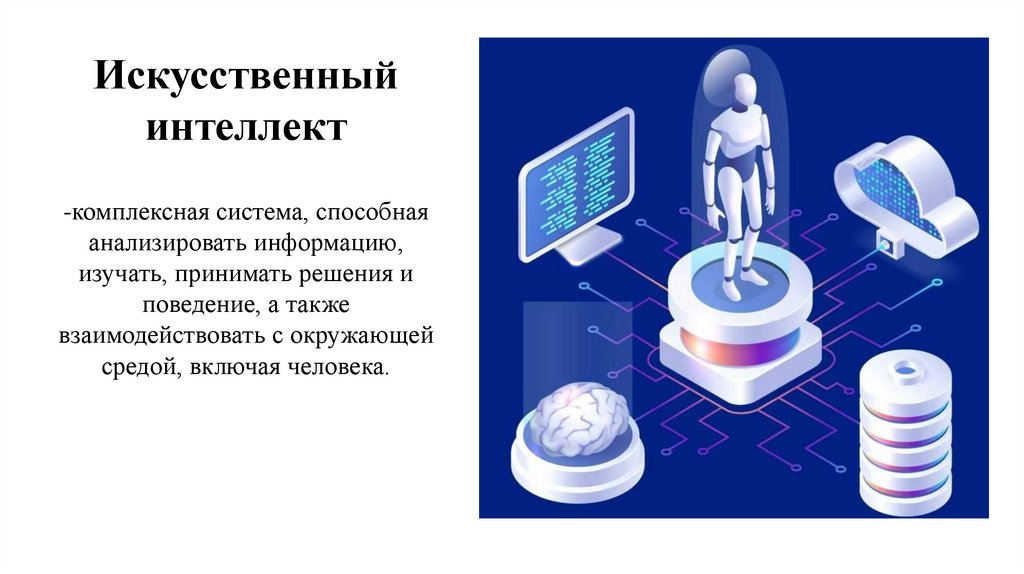 Искусственный интеллект

-комплексная система, способная анализировать информацию, изучать, принимать решения и поведение, а также взаимодействовать с окружающей средой, включая человека.